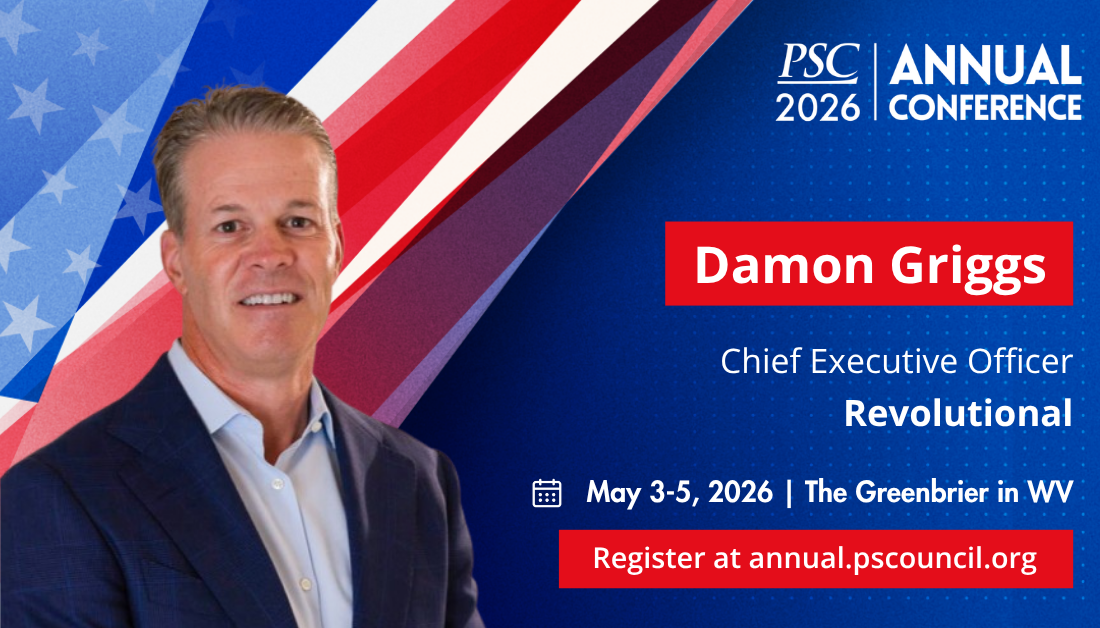 PSC 2026 | ANNUAL CONFERENCE

Damon Griggs

Chief Executive Officer
Revolutional

May 3-5, 2026 | The Greenbrier in WV

Register at annual.pscouncil.org